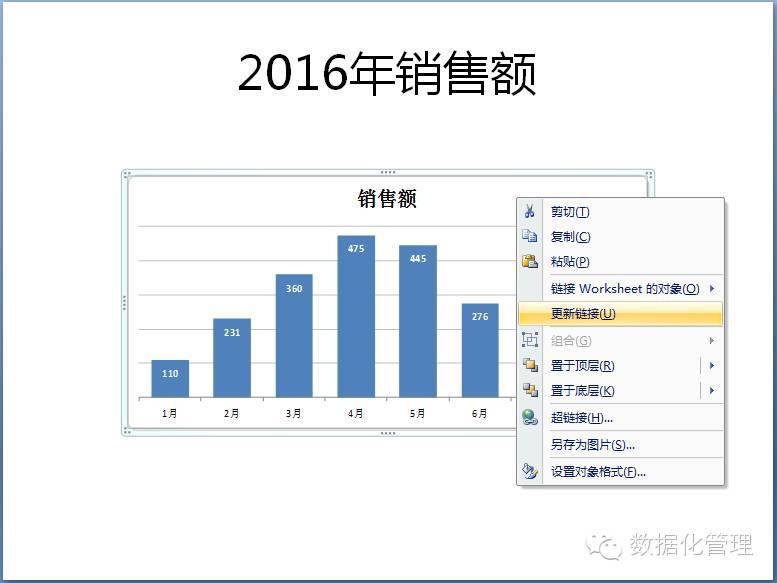 2016年销售额

销售额

110
231
360
475
445
276

1月
2月
3月
4月
5月
6月

剪切(T)
复制(C)
粘贴(P)
链接 Worksheet 的对象(O)
更新链接(U)
组合(G)
置于顶层(R)
置于底层(K)
超链接(H)...
另存为图片(S)...
设置对象格式(F)...

数据化管理